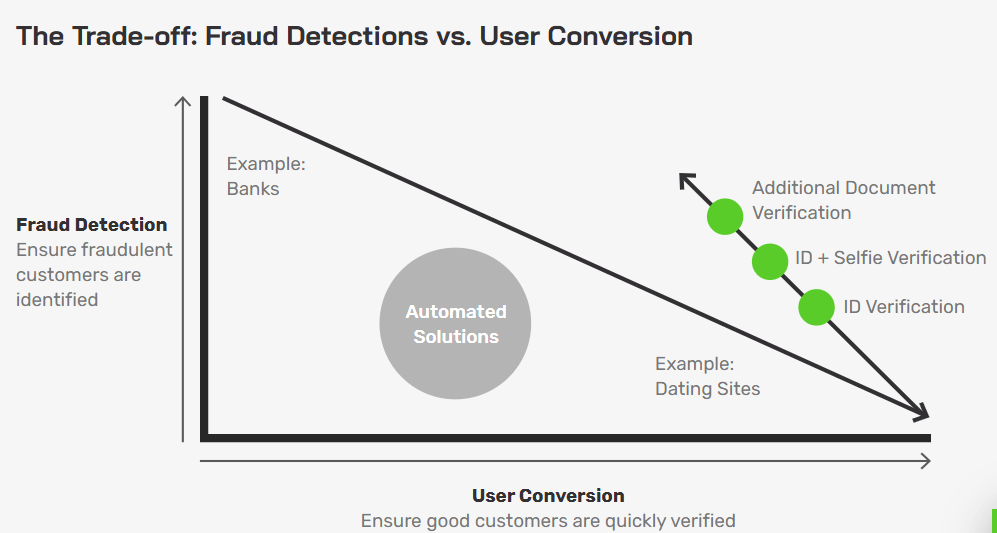 The Trade-off: Fraud Detections vs. User Conversion

Fraud Detection
Ensure fraudulent customers are identified

Example:
Banks

Automated Solutions

Additional Document Verification

ID + Selfie Verification

ID Verification

Example:
Dating Sites

User Conversion
Ensure good customers are quickly verified